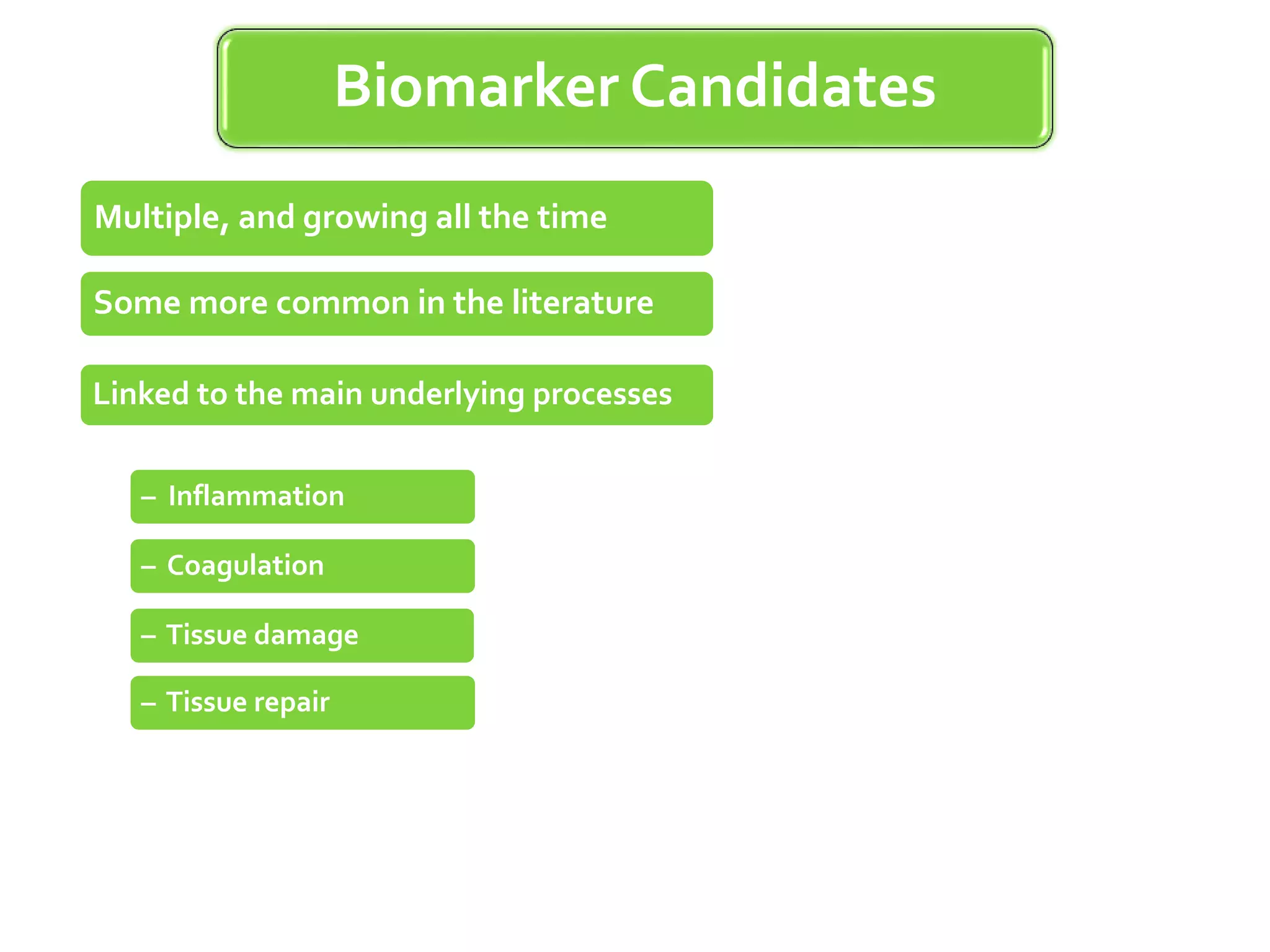 Biomarker Candidates

Multiple, and growing all the time

Some more common in the literature

Linked to the main underlying processes

– Inflammation

– Coagulation

– Tissue damage

– Tissue repair